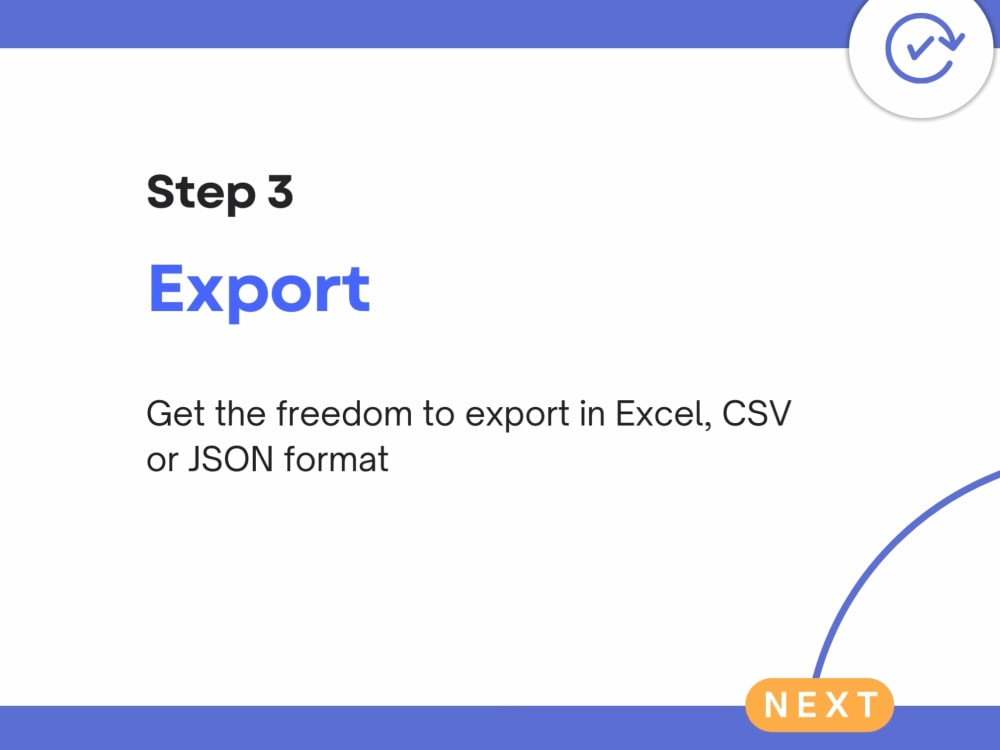 Step 3

Export

Get the freedom to export in Excel, CSV or JSON format

NEXT